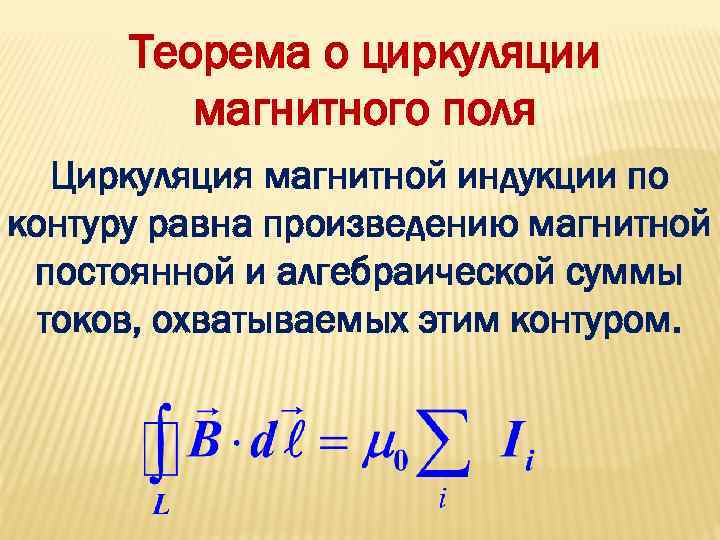 Теорема о циркуляции магнитного поля

Циркуляция магнитной индукции по контуру равна произведению магнитной постоянной и алгебраической суммы токов, охватываемых этим контуром.

$\oint_L \vec{B} \cdot d\vec{\ell} = \mu_0 \sum_i I_i$